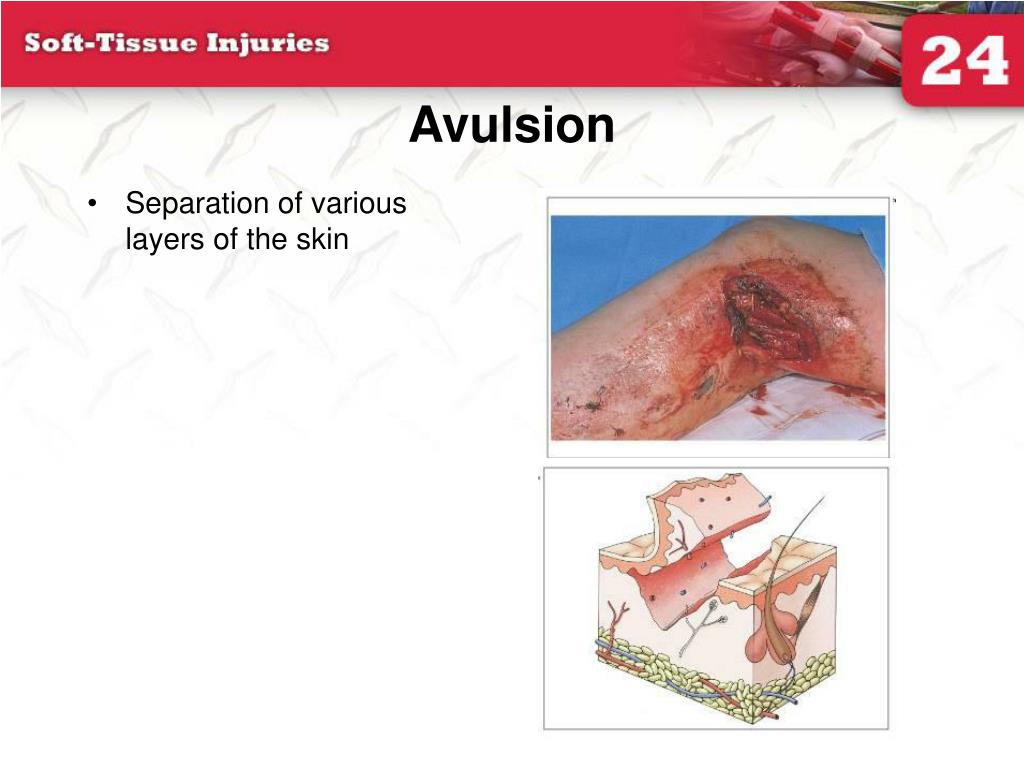 Soft-Tissue Injuries

24

Avulsion

• Separation of various layers of the skin